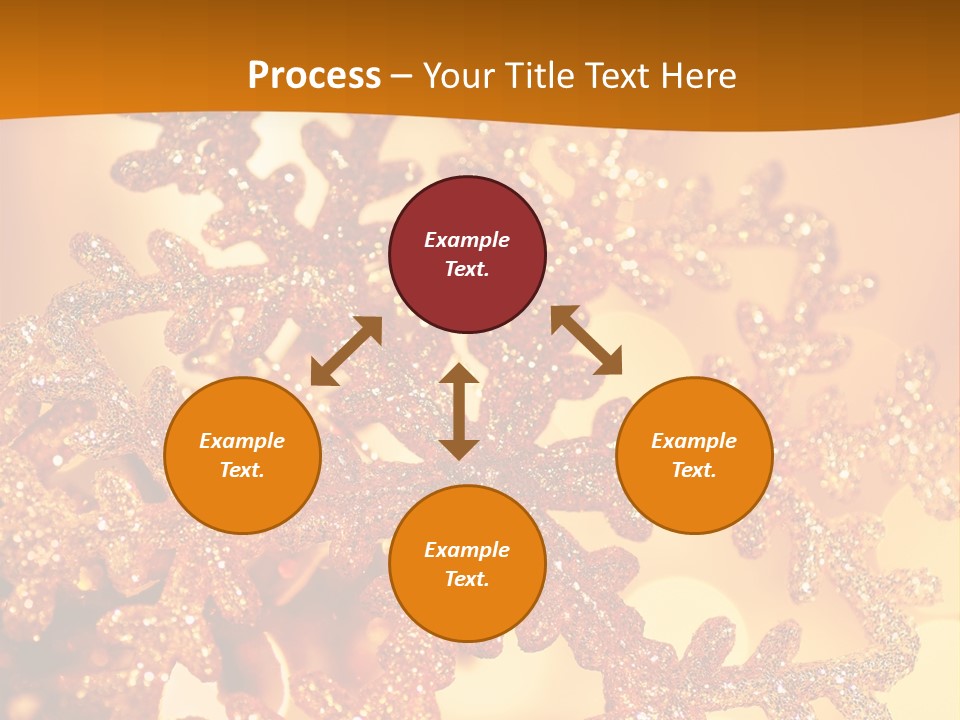 Process – Your Title Text Here

Example Text.

Example Text.

Example Text.

Example Text.